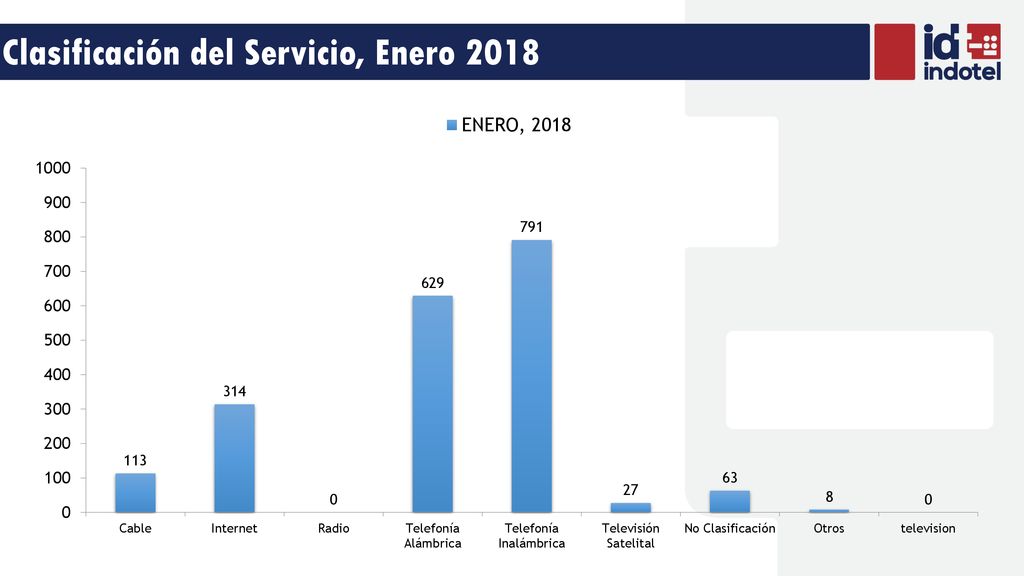 Clasificación del Servicio, Enero 2018

id indotel

ENERO, 2018

1000
900
800
700
600
500
400
300
200
100
0

113
314
0
629
791
27
63
8
0

Cable
Internet
Radio
Telefonía Alámbrica
Telefonía Inalámbrica
Televisión Satelital
No Clasificación
Otros
television